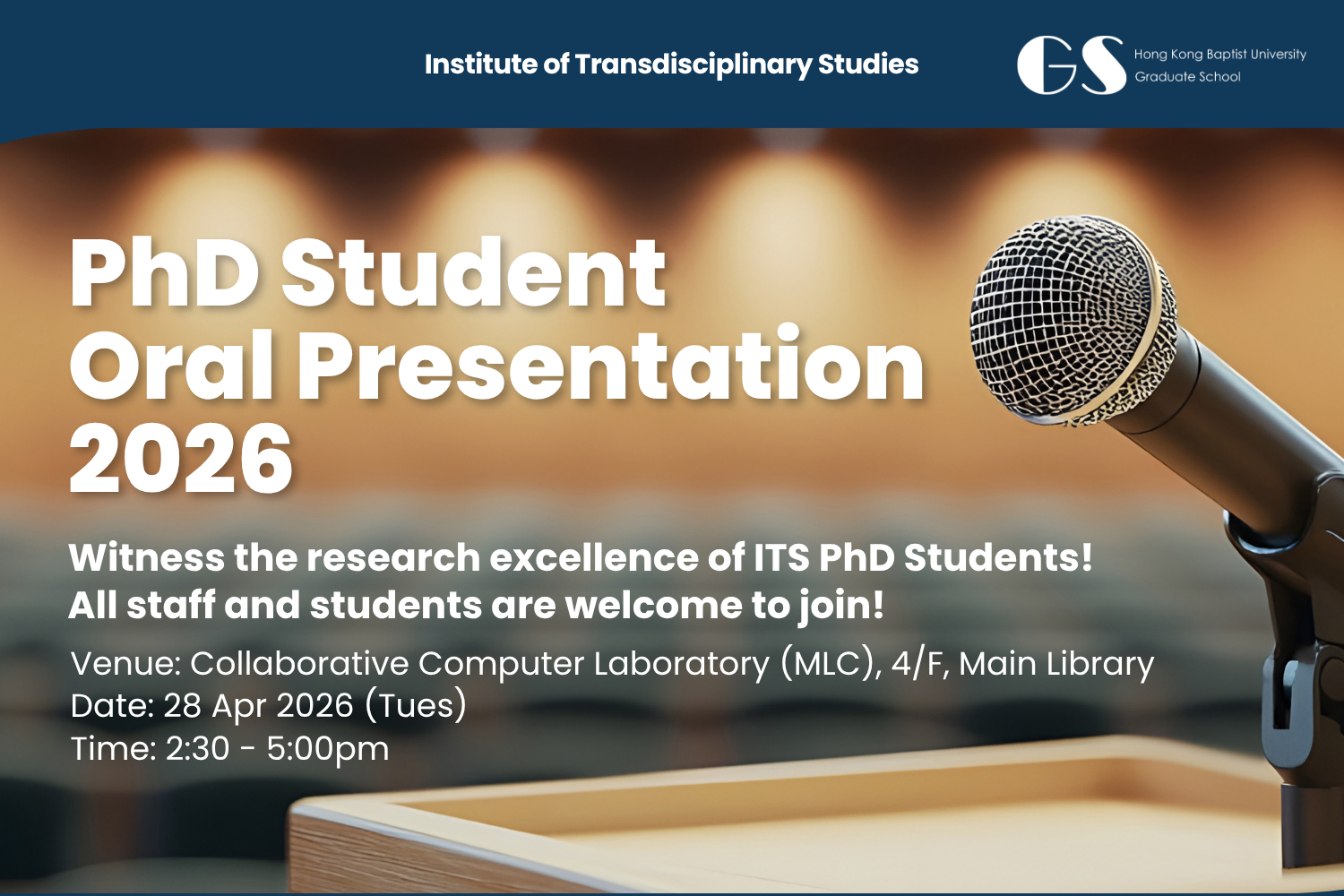 Institute of Transdisciplinary Studies

GS Hong Kong Baptist University Graduate School

PhD Student Oral Presentation 2026

Witness the research excellence of ITS PhD Students! All staff and students are welcome to join!

Venue: Collaborative Computer Laboratory (MLC), 4/F, Main Library
Date: 28 Apr 2026 (Tues)
Time: 2:30 - 5:00pm